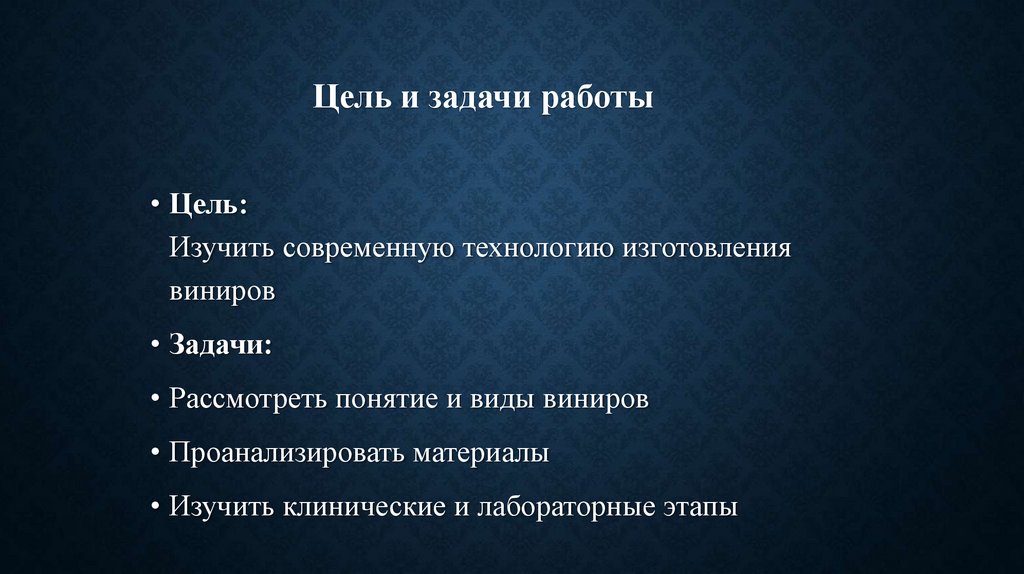 Цель и задачи работы

• Цель:
Изучить современную технологию изготовления виниров

• Задачи:

• Рассмотреть понятие и виды виниров

• Проанализировать материалы

• Изучить клинические и лабораторные этапы